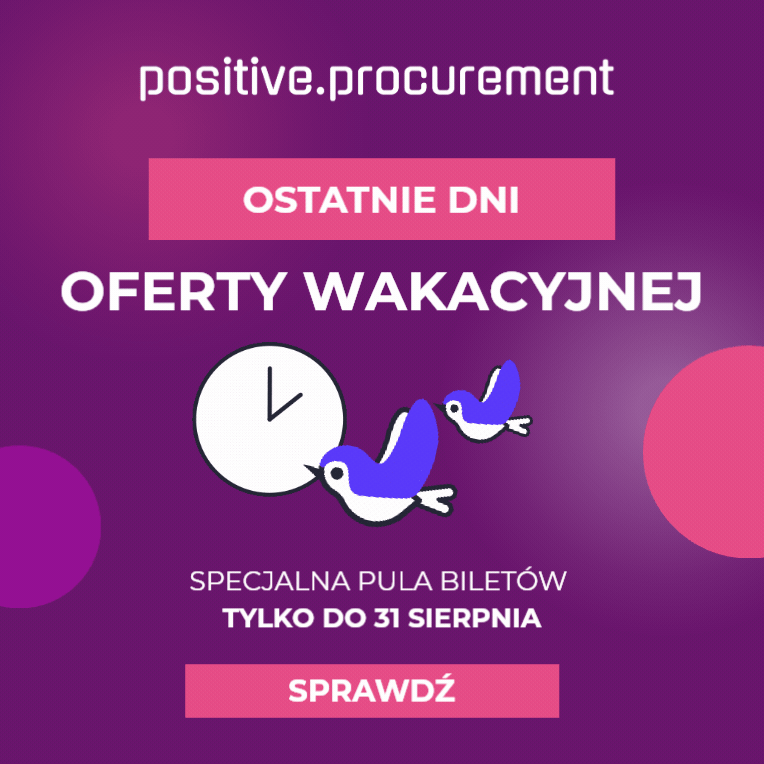 positive.procurement

OSTATNIE DNI

OFERTY WAKACYJNEJ

SPECJALNA PULA BILETÓW
TYLKO DO 31 SIERPNIA

SPRAWDŹ